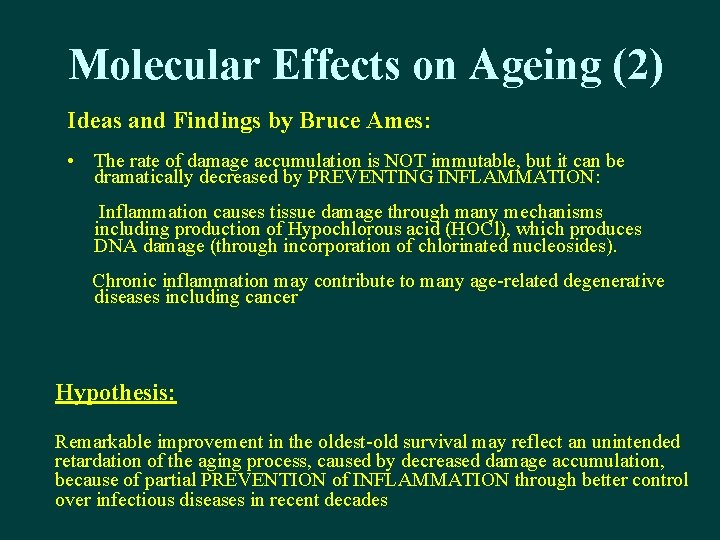 Molecular Effects on Ageing (2)

Ideas and Findings by Bruce Ames:

• The rate of damage accumulation is NOT immutable, but it can be dramatically decreased by PREVENTING INFLAMMATION:

Inflammation causes tissue damage through many mechanisms including production of Hypochlorous acid (HOCl), which produces DNA damage (through incorporation of chlorinated nucleosides).

Chronic inflammation may contribute to many age-related degenerative diseases including cancer

Hypothesis:

Remarkable improvement in the oldest-old survival may reflect an unintended retardation of the aging process, caused by decreased damage accumulation, because of partial PREVENTION of INFLAMMATION through better control over infectious diseases in recent decades